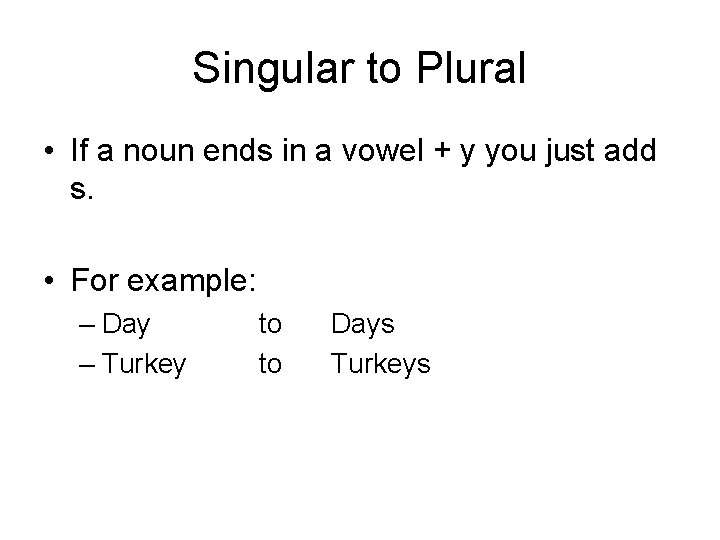 Singular to Plural

• If a noun ends in a vowel + y you just add s.

• For example:
– Day to Days
– Turkey to Turkeys